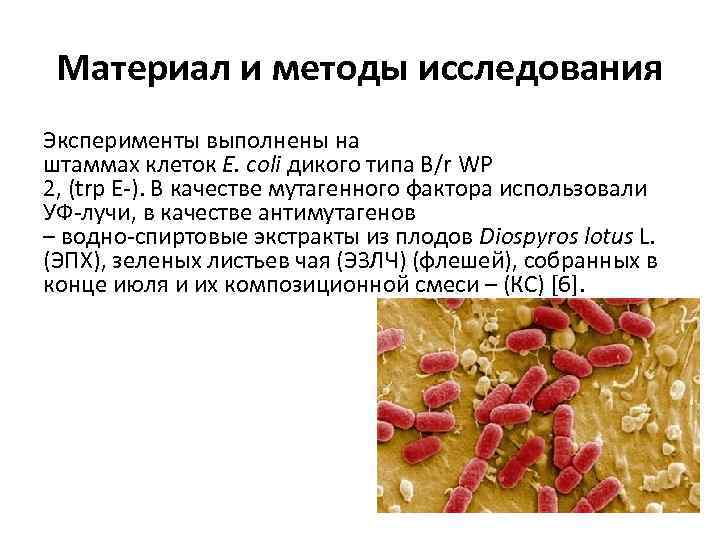 Материал и методы исследования

Эксперименты выполнены на штаммах клеток E. coli дикого типа B/r WP 2, (trp E-). В качестве мутагенного фактора использовали УФ-лучи, в качестве антимутагенов – водно-спиртовые экстракты из плодов Diospyros lotus L. (ЭПХ), зеленых листьев чая (ЭЗЛЧ) (флешей), собранных в конце июля и их композиционной смеси – (КС) [6].